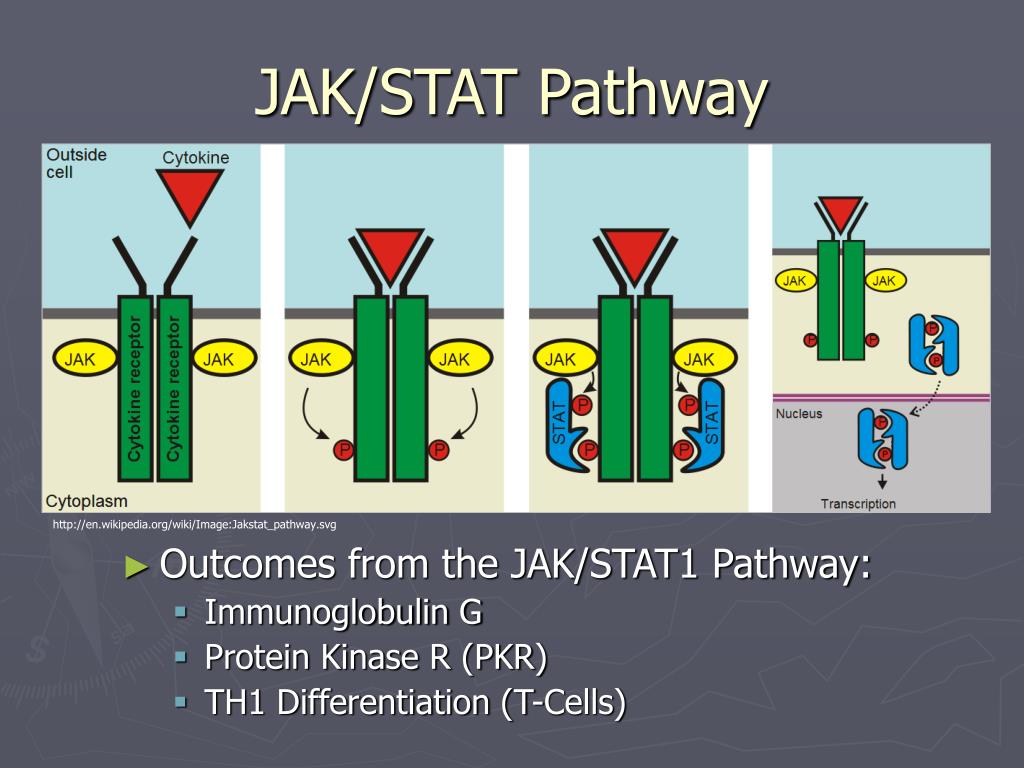 JAK/STAT Pathway

Outside cell

Cytokine

JAK

Cytokine receptor

Cytokine receptor

JAK

Cytoplasm

JAK

JAK

P

P

JAK

JAK

STAT

P

P

P

P

STAT

JAK

JAK

P

P

P

P

Nucleus

P

P

Transcription

http://en.wikipedia.org/wiki/Image:Jakstat_pathway.svg

► Outcomes from the JAK/STAT1 Pathway:

▪ Immunoglobulin G

▪ Protein Kinase R (PKR)

▪ TH1 Differentiation (T-Cells)